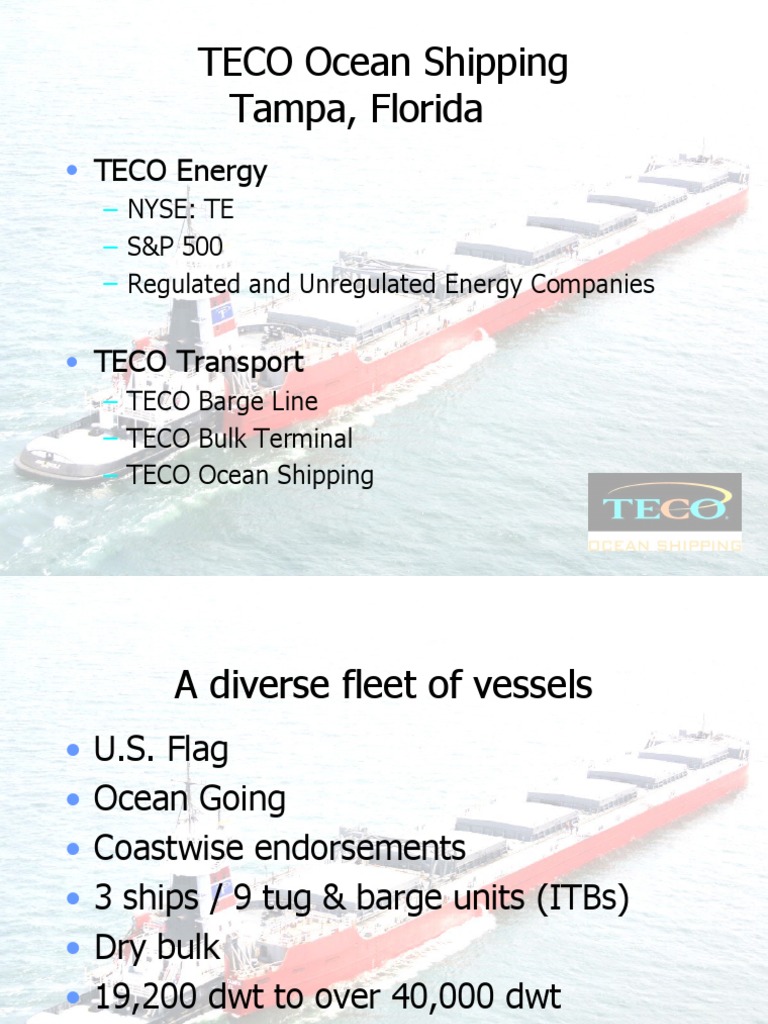 TECO Ocean Shipping
Tampa, Florida

• TECO Energy
  – NYSE: TE
  – S&P 500
  – Regulated and Unregulated Energy Companies

• TECO Transport
  – TECO Barge Line
  – TECO Bulk Terminal
  – TECO Ocean Shipping

TECO
OCEAN SHIPPING

A diverse fleet of vessels

• U.S. Flag
• Ocean Going
• Coastwise endorsements
• 3 ships / 9 tug & barge units (ITBs)
• Dry bulk
• 19,200 dwt to over 40,000 dwt